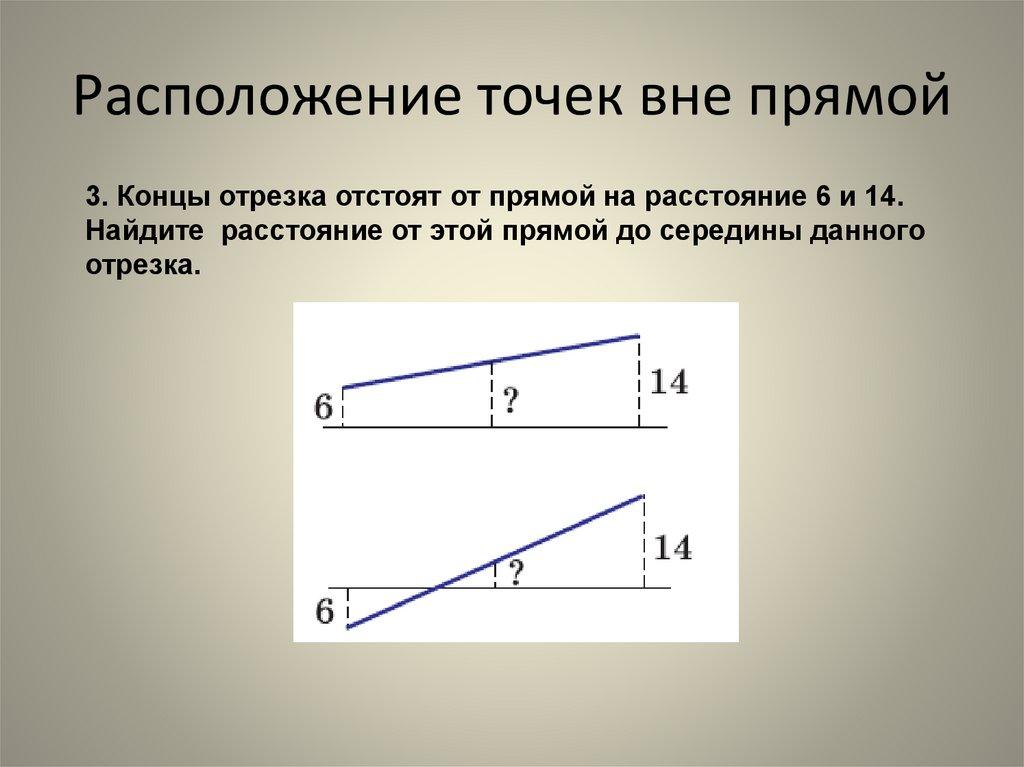 Расположение точек вне прямой

3. Концы отрезка отстоят от прямой на расстояние 6 и 14. Найдите  расстояние от этой прямой до середины данного отрезка.

6
?
14

14
?
6